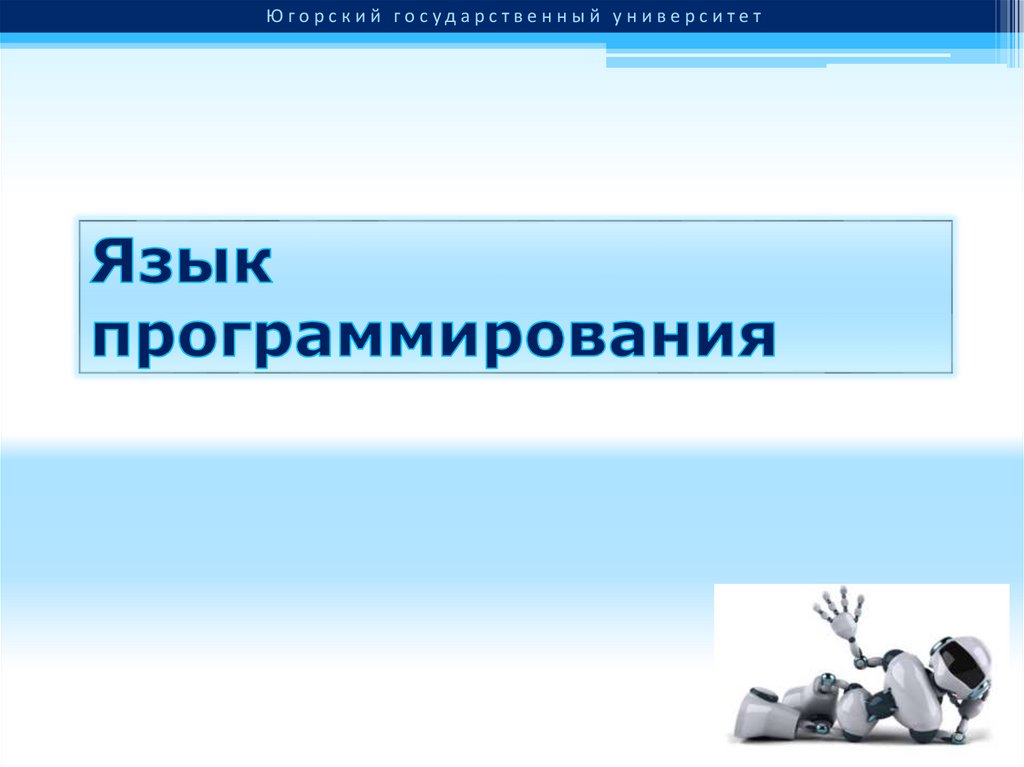 Югорский государственный университет

Язык программирования